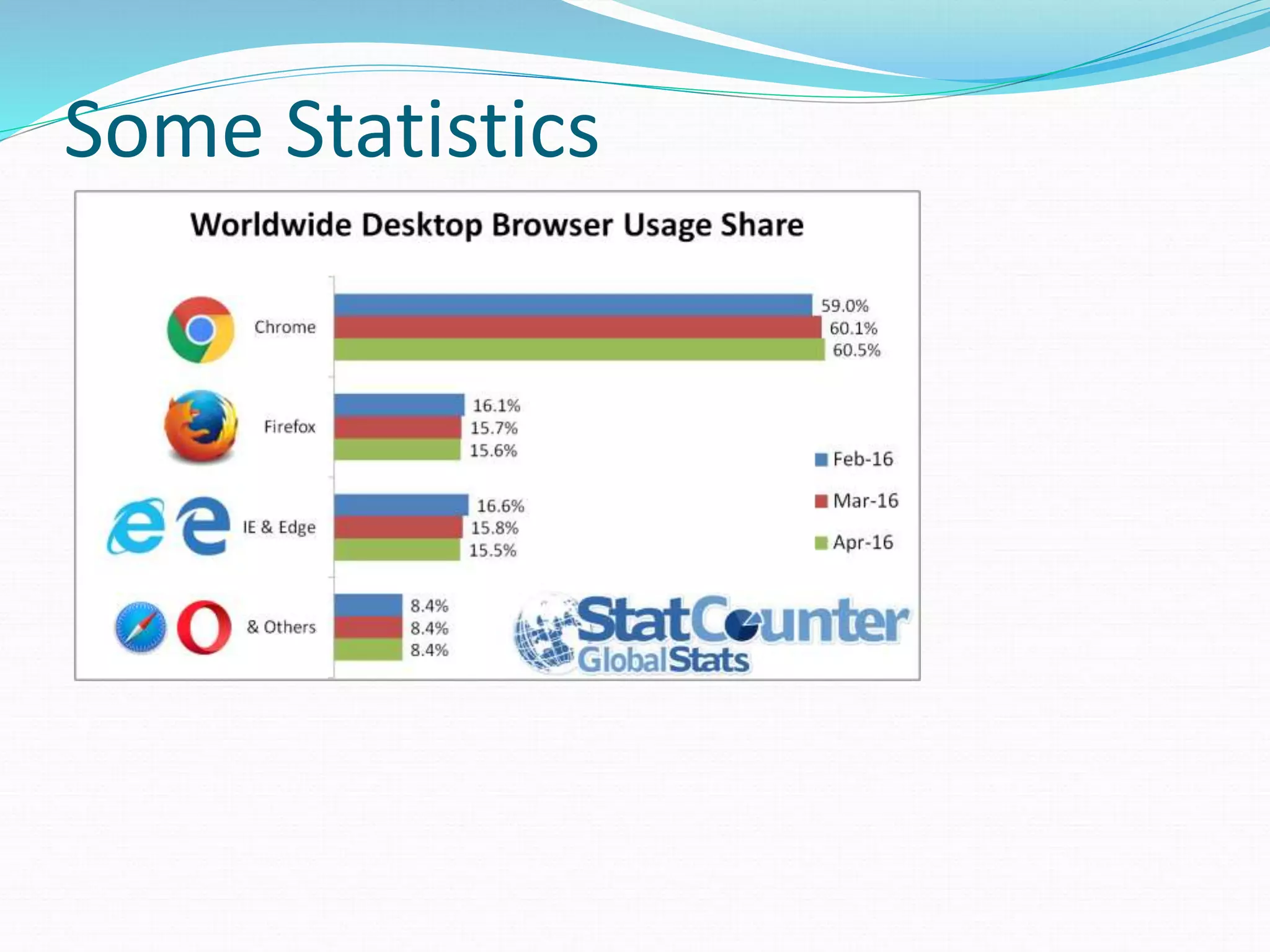 Some Statistics

Worldwide Desktop Browser Usage Share

Chrome
59.0%
60.1%
60.5%

Firefox
16.1%
15.7%
15.6%

IE & Edge
16.6%
15.8%
15.5%

& Others
8.4%
8.4%
8.4%

Feb-16
Mar-16
Apr-16

StatCounter
GlobalStats